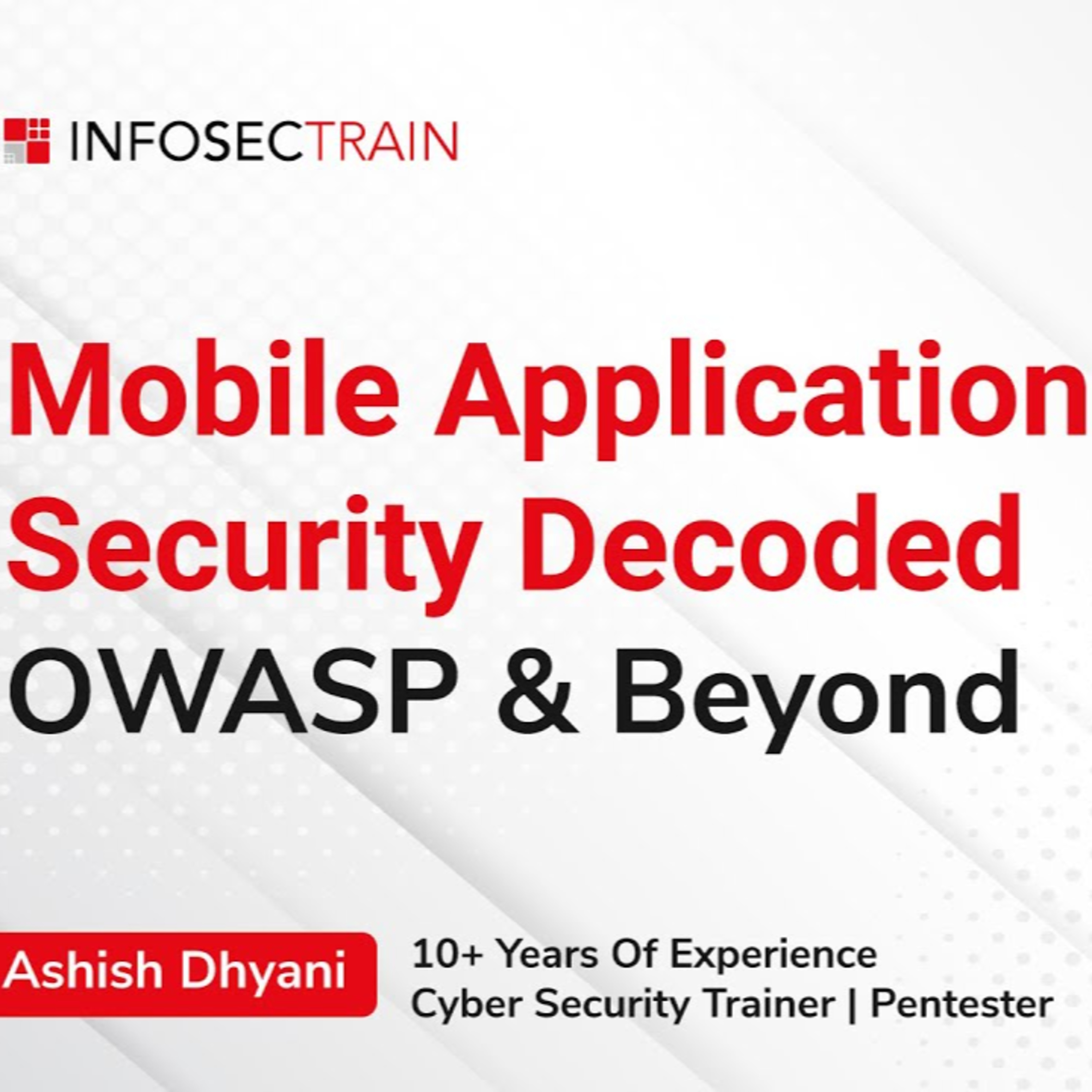 INFOSECTRAIN

Mobile Application Security Decoded

OWASP & Beyond

Ashish Dhyani

10+ Years Of Experience
Cyber Security Trainer | Pentester